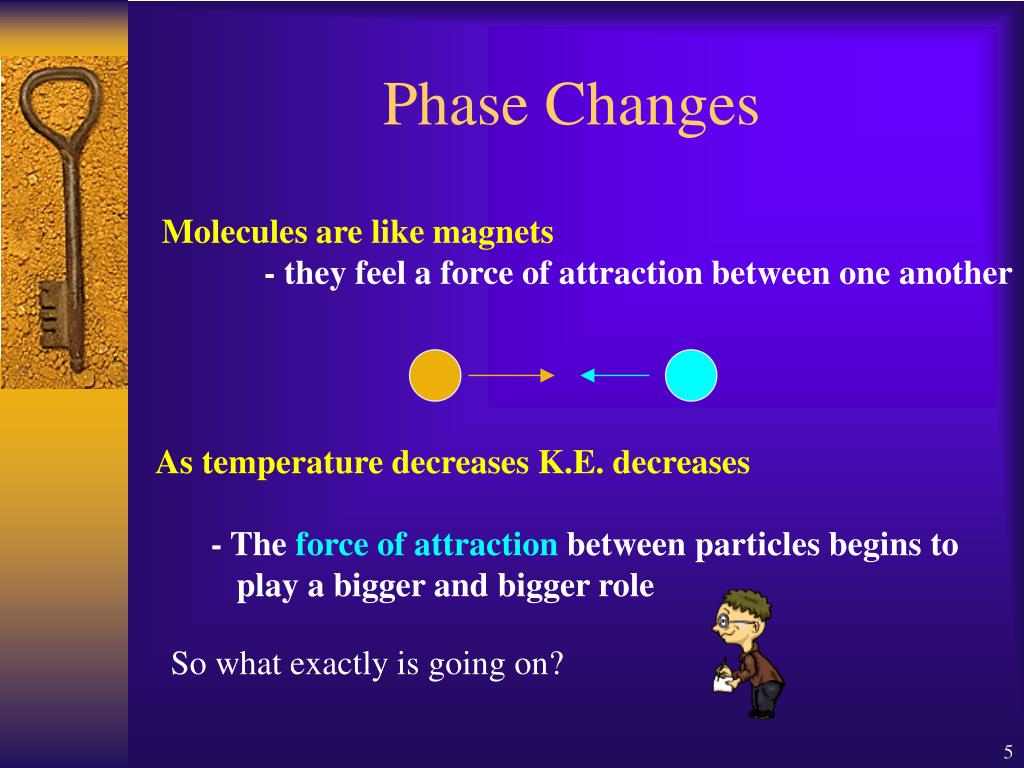 Phase Changes

Molecules are like magnets

- they feel a force of attraction between one another

As temperature decreases K.E. decreases

- The force of attraction between particles begins to play a bigger and bigger role

So what exactly is going on?

5